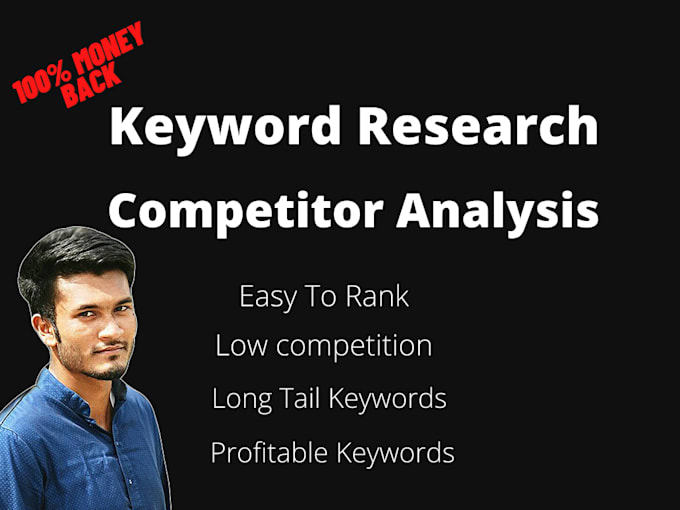 100% MONEY BACK

Keyword Research
Competitor Analysis

Easy To Rank
Low competition
Long Tail Keywords
Profitable Keywords